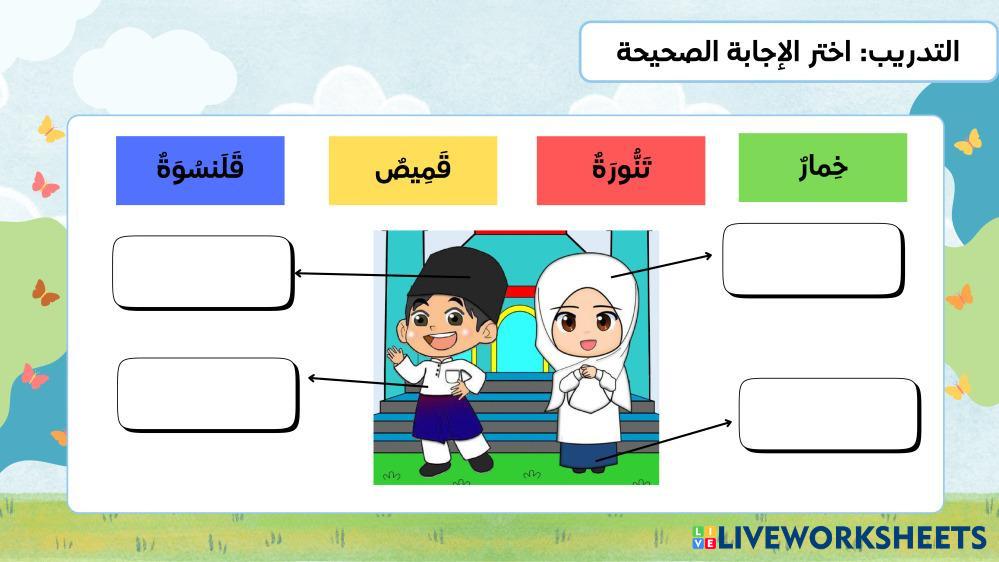 التدريب: اختر الإجابة الصحيحة

خِمارٌ

تَنُّورَةٌ

قَمِيصٌ

قَلَنسُوَةٌ

LIVEWORKSHEETS